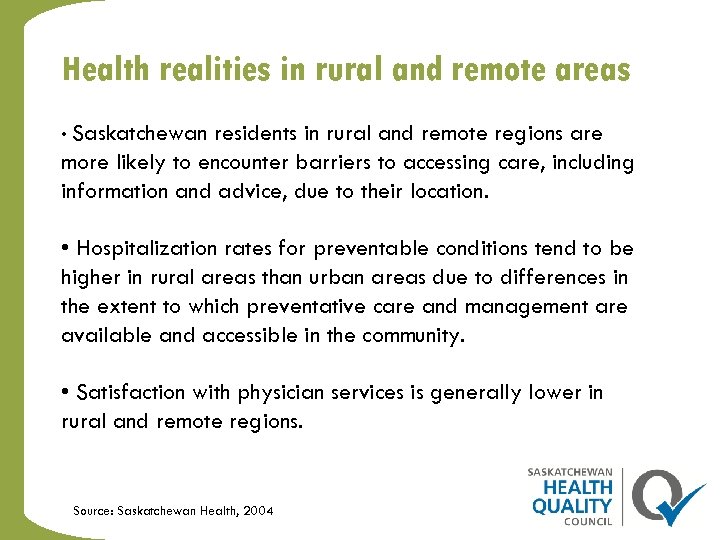 Health realities in rural and remote areas

• Saskatchewan residents in rural and remote regions are more likely to encounter barriers to accessing care, including information and advice, due to their location.

• Hospitalization rates for preventable conditions tend to be higher in rural areas than urban areas due to differences in the extent to which preventative care and management are available and accessible in the community.

• Satisfaction with physician services is generally lower in rural and remote regions.

Source: Saskatchewan Health, 2004

SASKATCHEWAN HEALTH QUALITY COUNCIL